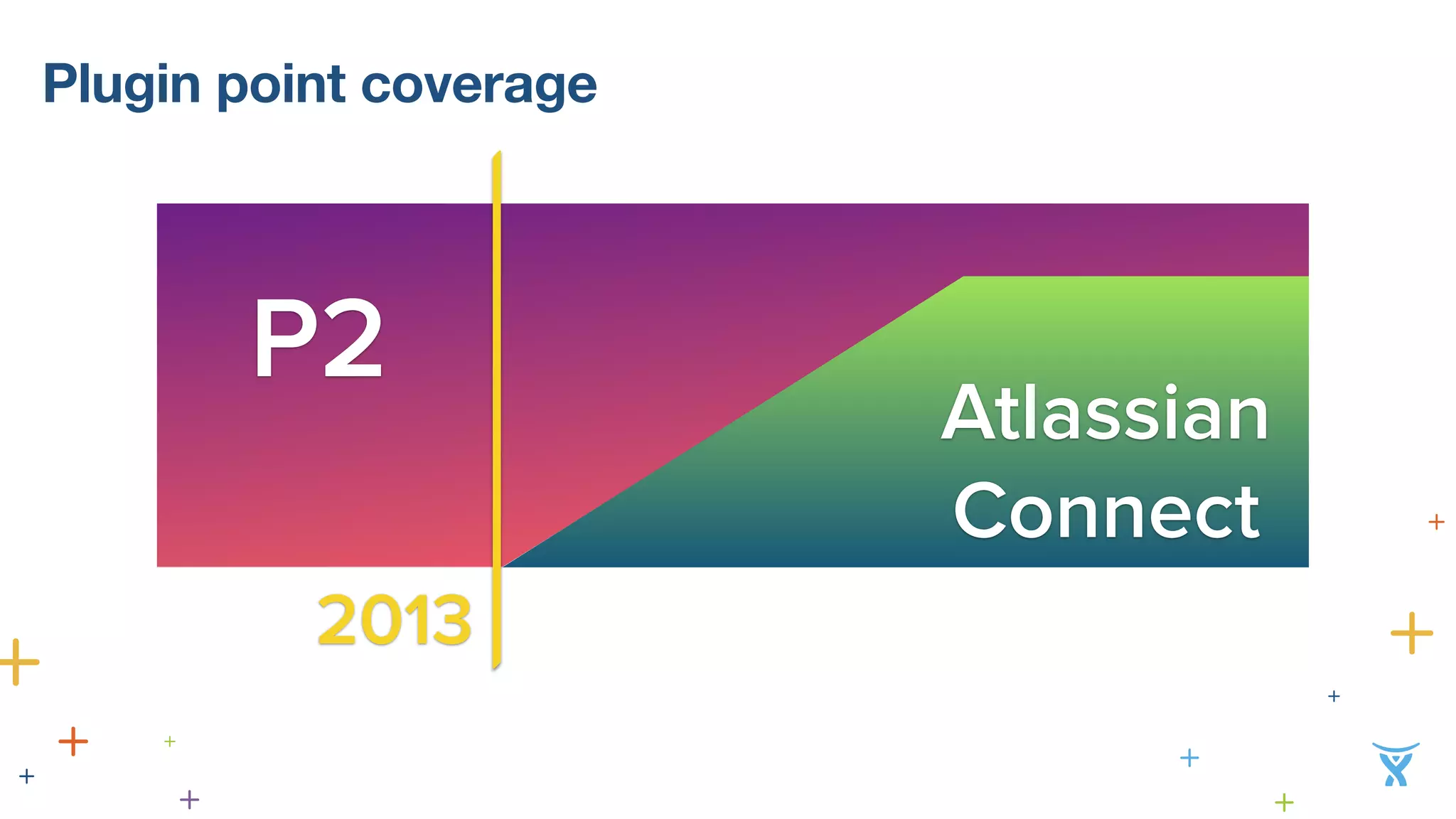 Plugin point coverage

P2

Atlassian Connect

2013